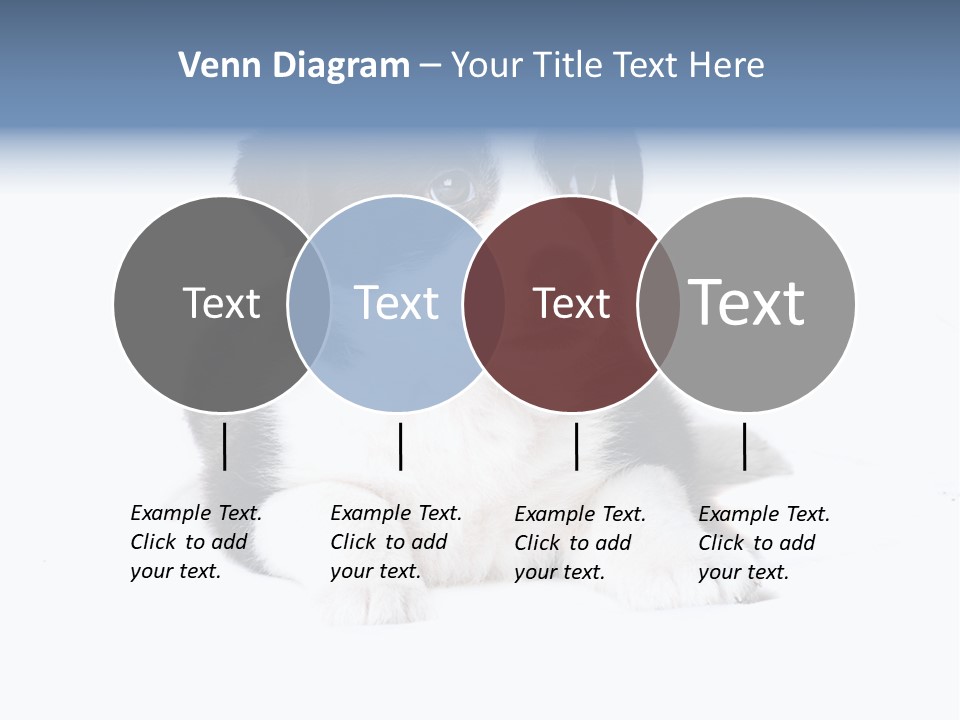 Venn Diagram – Your Title Text Here

Text

Text

Text

Text

Example Text. Click to add your text.

Example Text. Click to add your text.

Example Text. Click to add your text.

Example Text. Click to add your text.